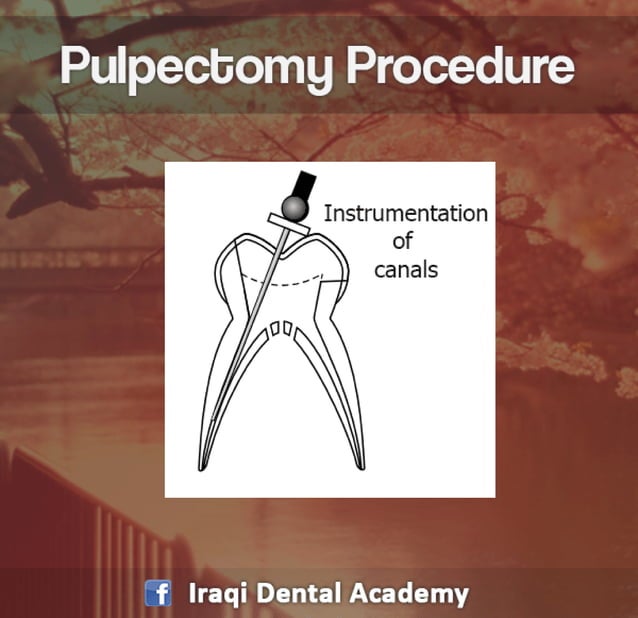 Pulpectomy Procedure

Instrumentation of canals

f Iraqi Dental Academy